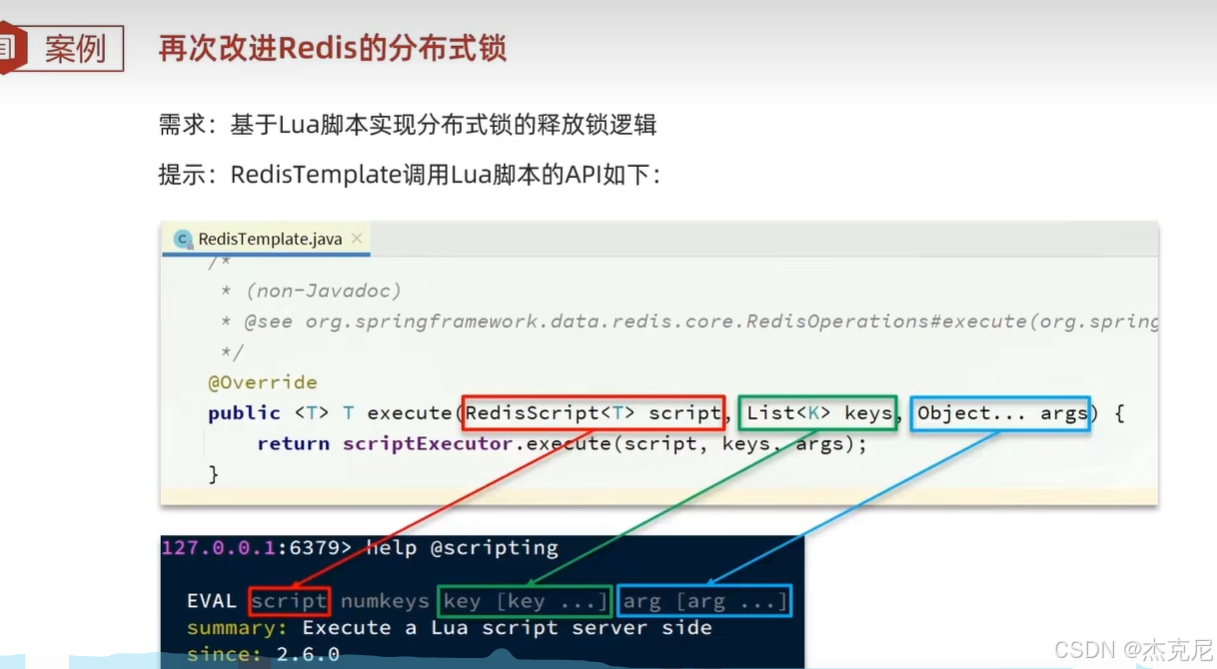 案例 再次改进Redis的分布式锁

需求：基于Lua脚本实现分布式锁的释放锁逻辑

提示：RedisTemplate调用Lua脚本的API如下：

RedisTemplate.java ×

/*
 * (non-Javadoc)
 * @see org.springframework.data.redis.core.RedisOperations#execute(org.spring
 */
@Override
public <T> T execute(RedisScript<T> script, List<K> keys, Object... args) {
    return scriptExecutor.execute(script, keys, args);
}

127.0.0.1:6379> help @scripting

  EVAL script numkeys key [key ...] arg [arg ...]
  summary: Execute a Lua script server side
  since: 2.6.0

CSDN @杰克尼